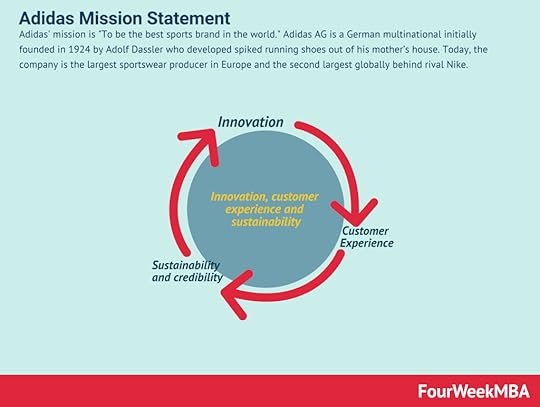 Adidas Mission Statement

Adidas' mission is "To be the best sports brand in the world." Adidas AG is a German multinational initially founded in 1924 by Adolf Dassler who developed spiked running shoes out of his mother's house. Today, the company is the largest sportswear producer in Europe and the second largest globally behind rival Nike.

Innovation

Innovation, customer experience and sustainability

Customer Experience

Sustainability and credibility

FourWeekMBA